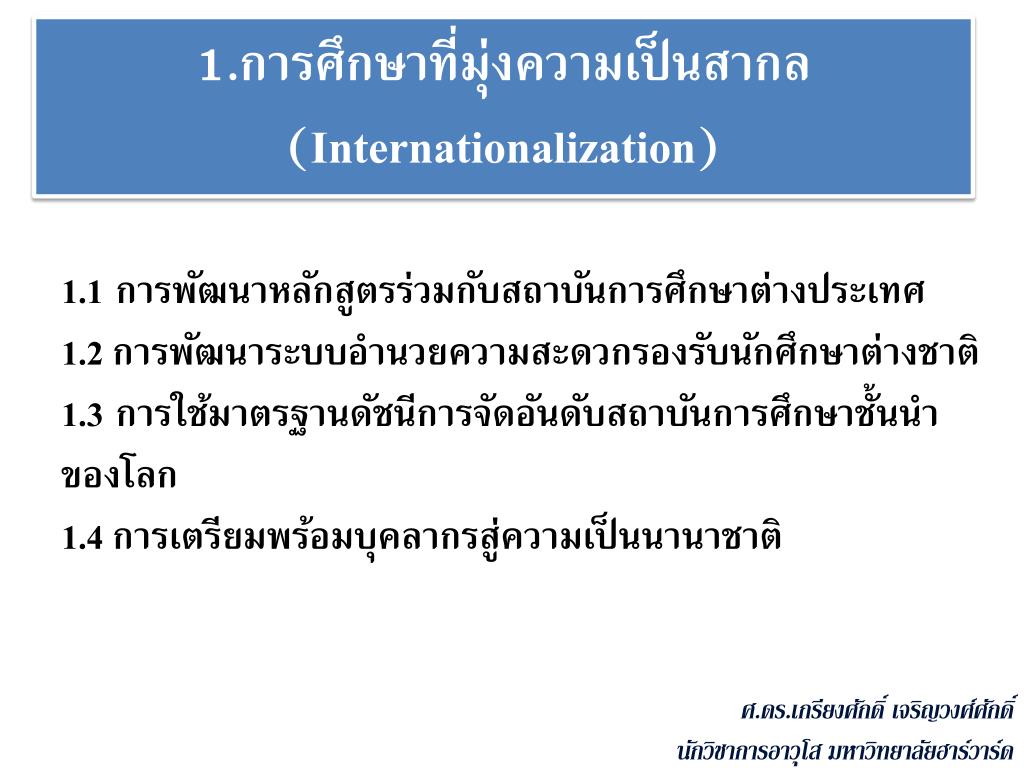 1.การศึกษาที่มุ่งความเป็นสากล
(Internationalization)

1.1 การพัฒนาหลักสูตรร่วมกับสถาบันการศึกษาต่างประเทศ
1.2 การพัฒนาระบบอำนวยความสะดวกรองรับนักศึกษาต่างชาติ
1.3 การใช้มาตรฐานดัชนีการจัดอันดับสถาบันการศึกษาชั้นนำของโลก
1.4 การเตรียมพร้อมบุคลากรสู่ความเป็นนานาชาติ

ศ.ดร.เกรียงศักดิ์ เจริญวงศ์ศักดิ์
นักวิชาการอาวุโส มหาวิทยาลัยฮาร์วาร์ด